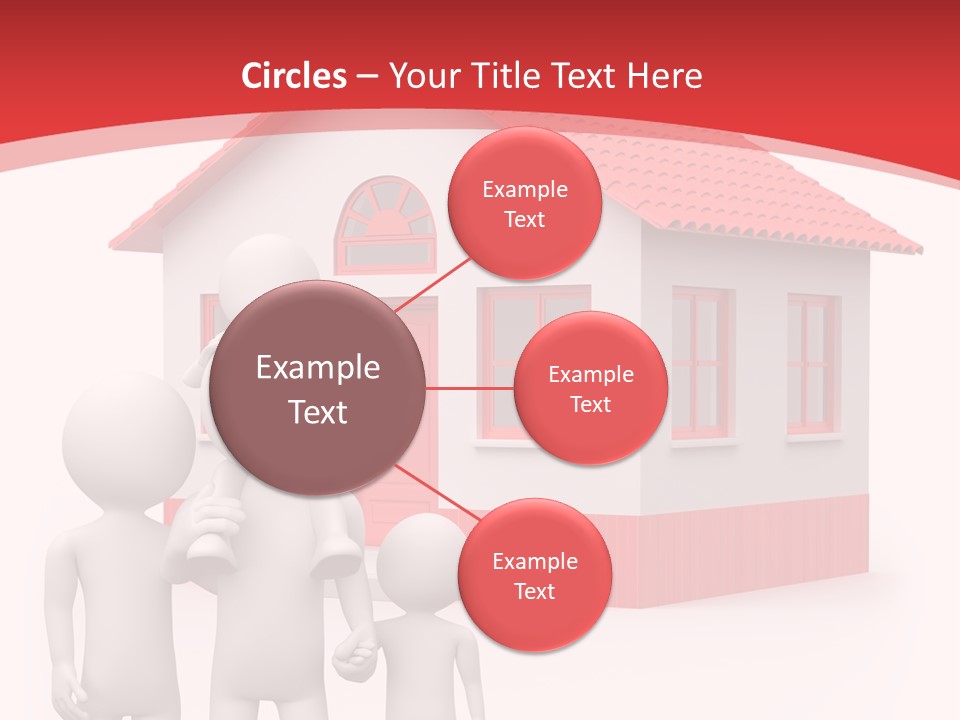 Circles – Your Title Text Here

Example Text

Example Text

Example Text

Example Text